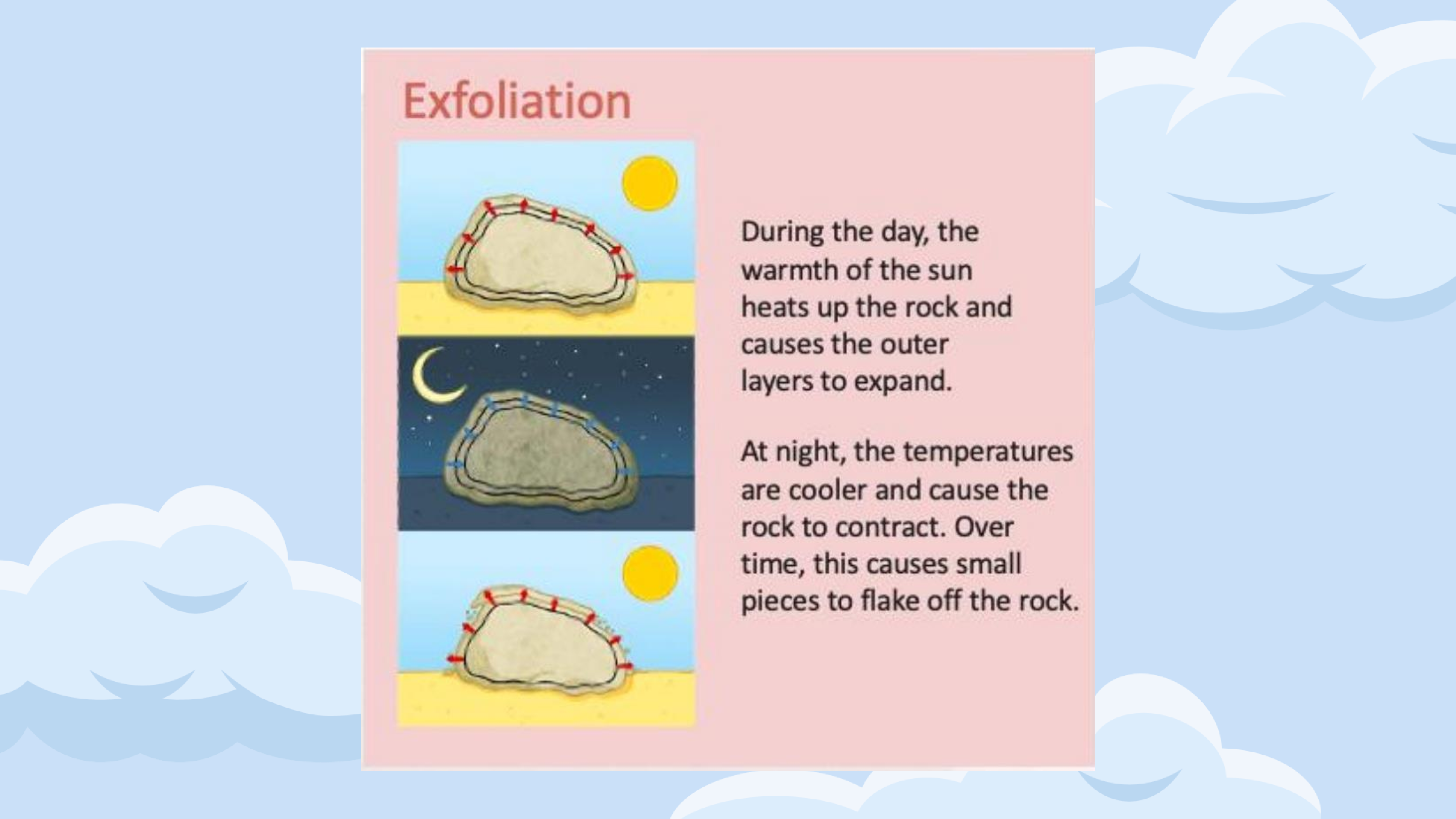 Exfoliation

During the day, the warmth of the sun heats up the rock and causes the outer layers to expand.

At night, the temperatures are cooler and cause the rock to contract. Over time, this causes small pieces to flake off the rock.